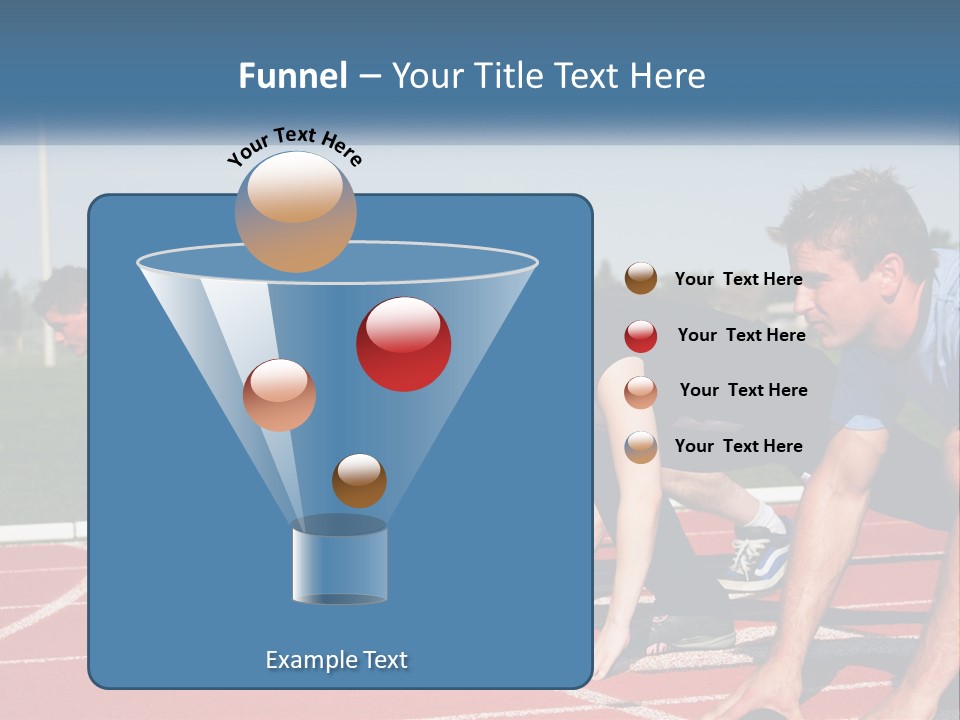 Funnel – Your Title Text Here

Your Text Here

Your Text Here

Your Text Here

Your Text Here

Your Text Here

Example Text